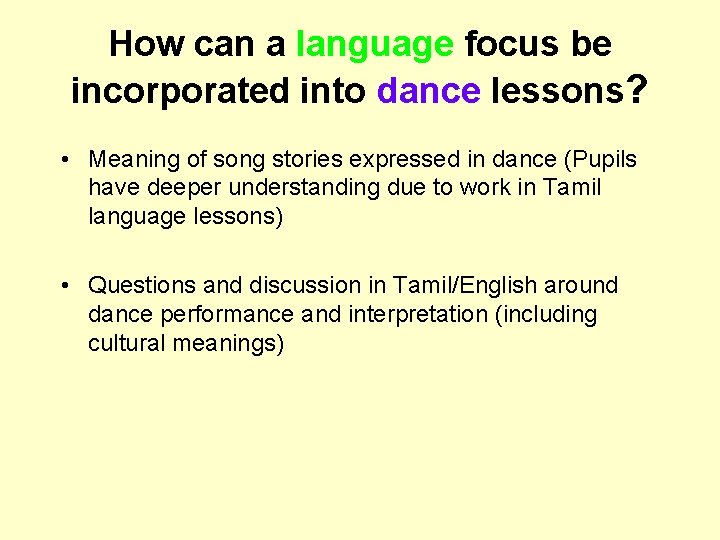 How can a language focus be incorporated into dance lessons?

• Meaning of song stories expressed in dance (Pupils have deeper understanding due to work in Tamil language lessons)

• Questions and discussion in Tamil/English around dance performance and interpretation (including cultural meanings)